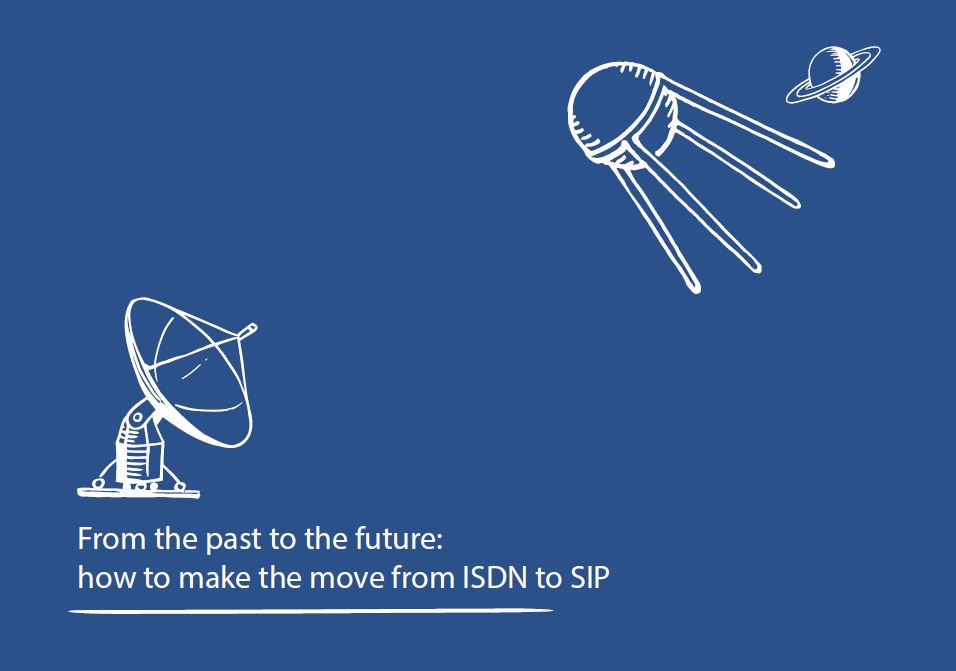 From the past to the future:
how to make the move from ISDN to SIP